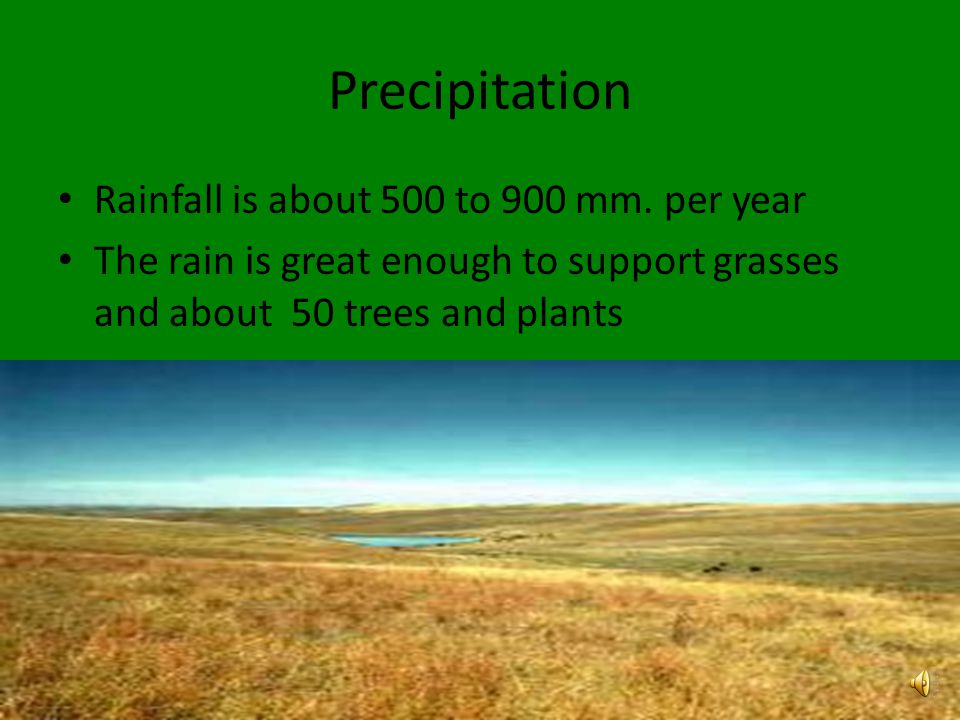 Precipitation

• Rainfall is about 500 to 900 mm. per year
• The rain is great enough to support grasses and about 50 trees and plants